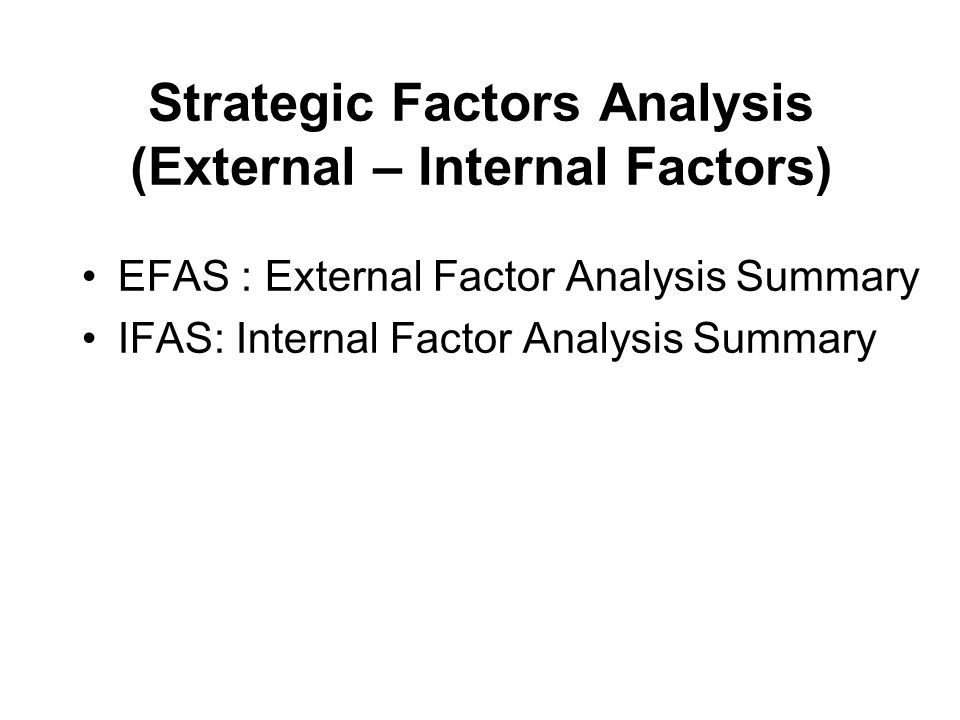 Strategic Factors Analysis (External – Internal Factors)

• EFAS : External Factor Analysis Summary
• IFAS: Internal Factor Analysis Summary